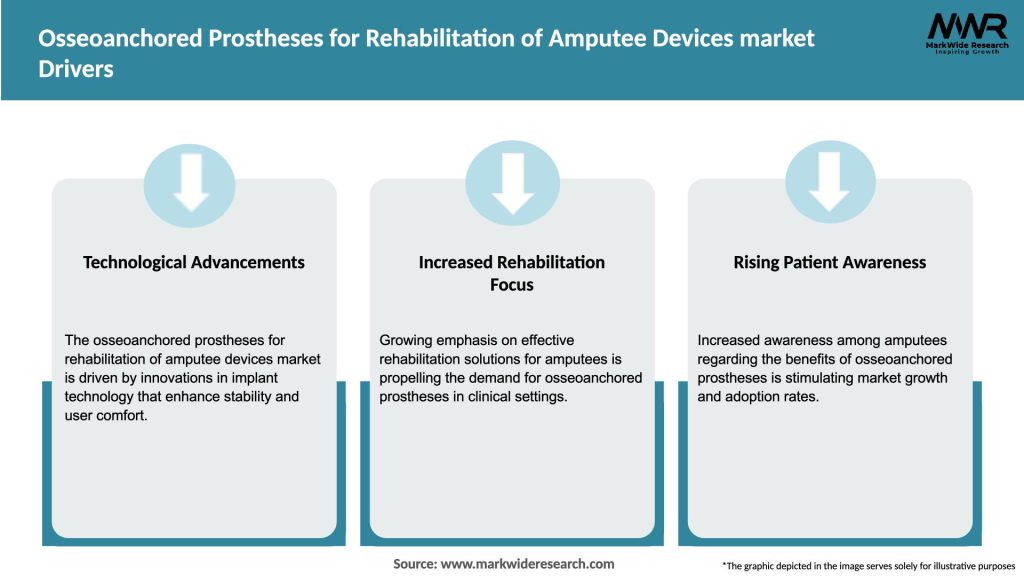 Osseoanchored Prostheses for Rehabilitation of Amputee Devices market Drivers

MWR
MarkWide Research
Inspiring Growth

Technological Advancements

The osseoanchored prostheses for rehabilitation of amputee devices market is driven by innovations in implant technology that enhance stability and user comfort.

Increased Rehabilitation Focus

Growing emphasis on effective rehabilitation solutions for amputees is propelling the demand for osseoanchored prostheses in clinical settings.

Rising Patient Awareness

Increased awareness among amputees regarding the benefits of osseoanchored prostheses is stimulating market growth and adoption rates.

Source: www.markwideresearch.com

*The graphic depicted in the image serves solely for illustrative purposes